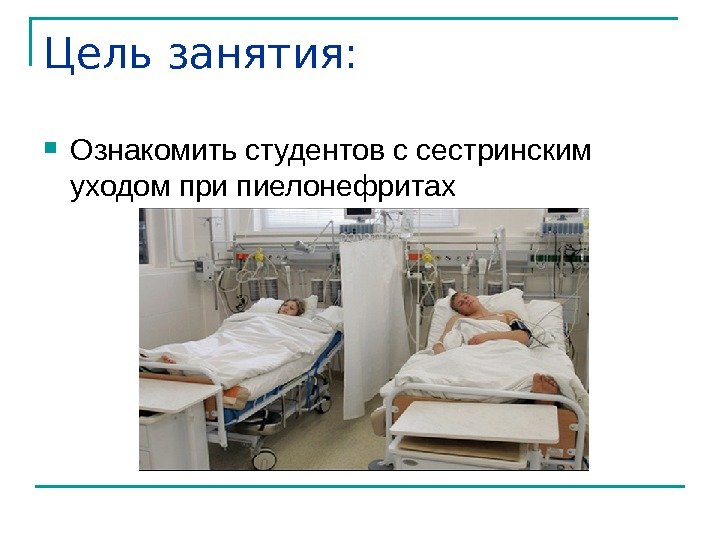 Цель занятия:

Ознакомить студентов с сестринским уходом при пиелонефритах